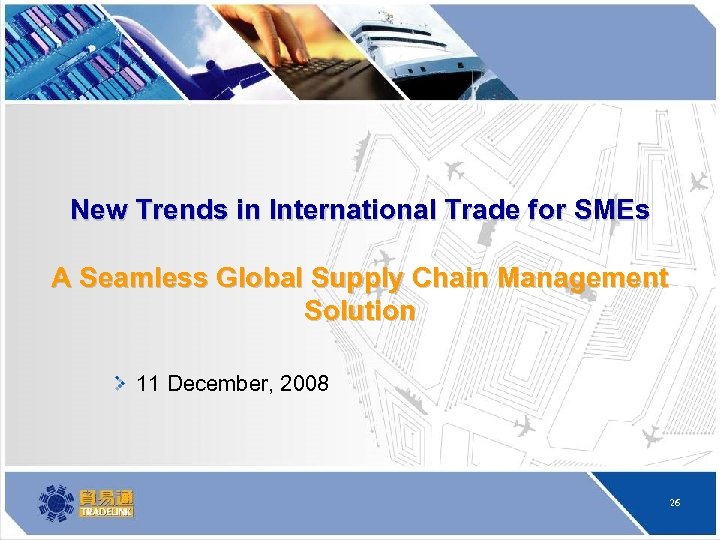 New Trends in International Trade for SMEs

A Seamless Global Supply Chain Management Solution

11 December, 2008

貿易通
TRADELINK

26